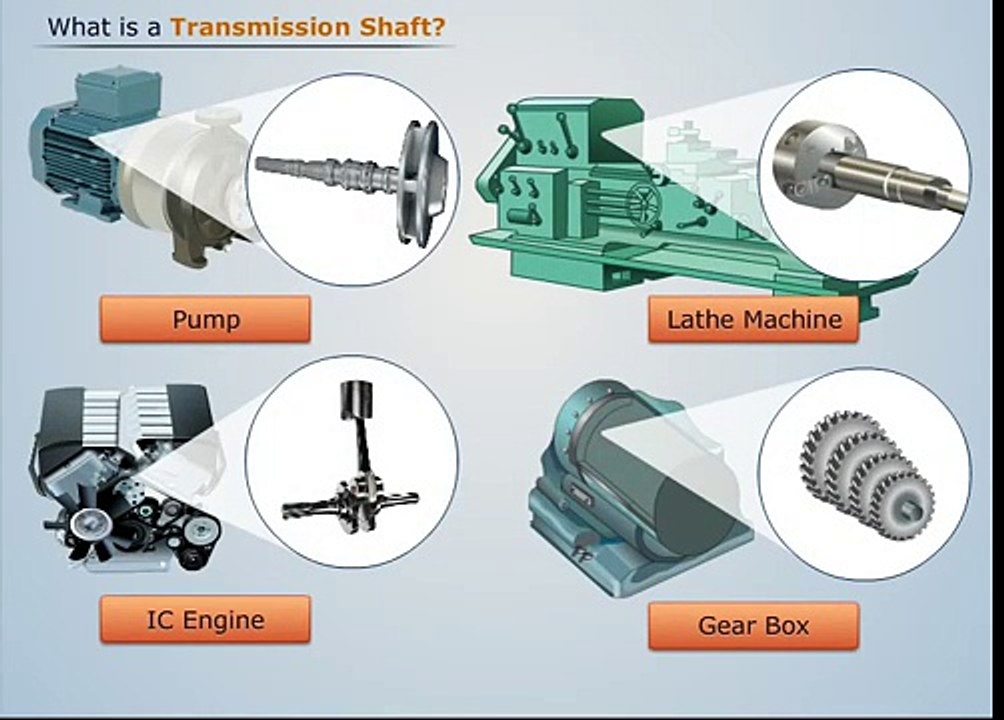 What is a Transmission Shaft?

Pump

Lathe Machine

IC Engine

Gear Box